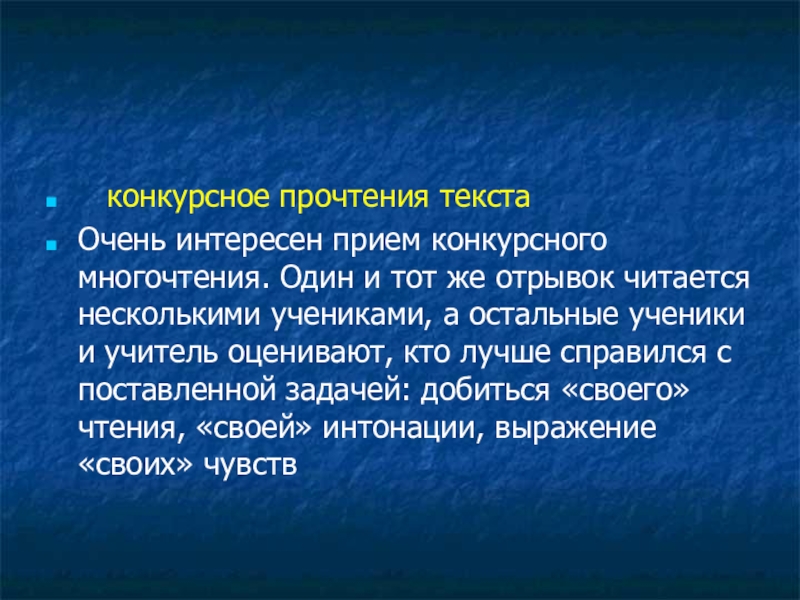 конкурсное прочтения текста

Очень интересен прием конкурсного многочтения. Один и тот же отрывок читается несколькими учениками, а остальные ученики и учитель оценивают, кто лучше справился с поставленной задачей: добиться «своего» чтения, «своей» интонации, выражение «своих» чувств